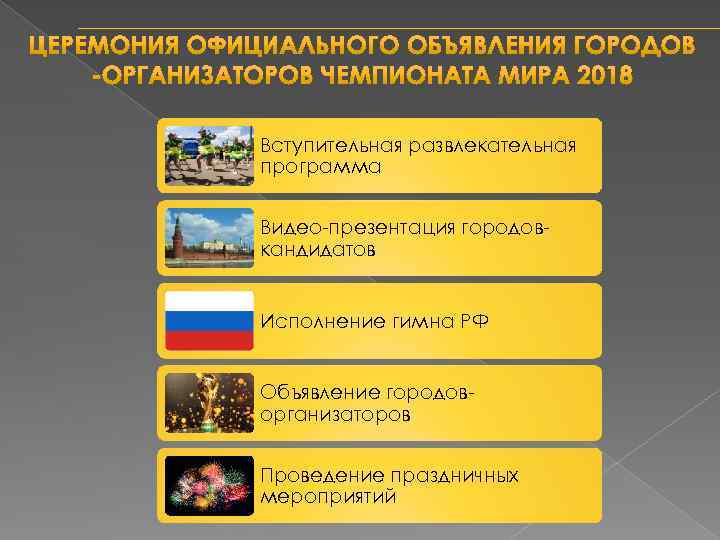 ЦЕРЕМОНИЯ ОФИЦИАЛЬНОГО ОБЪЯВЛЕНИЯ ГОРОДОВ -ОРГАНИЗАТОРОВ ЧЕМПИОНАТА МИРА 2018

Вступительная развлекательная программа

Видео-презентация городов-кандидатов

Исполнение гимна РФ

Объявление городов-организаторов

Проведение праздничных мероприятий